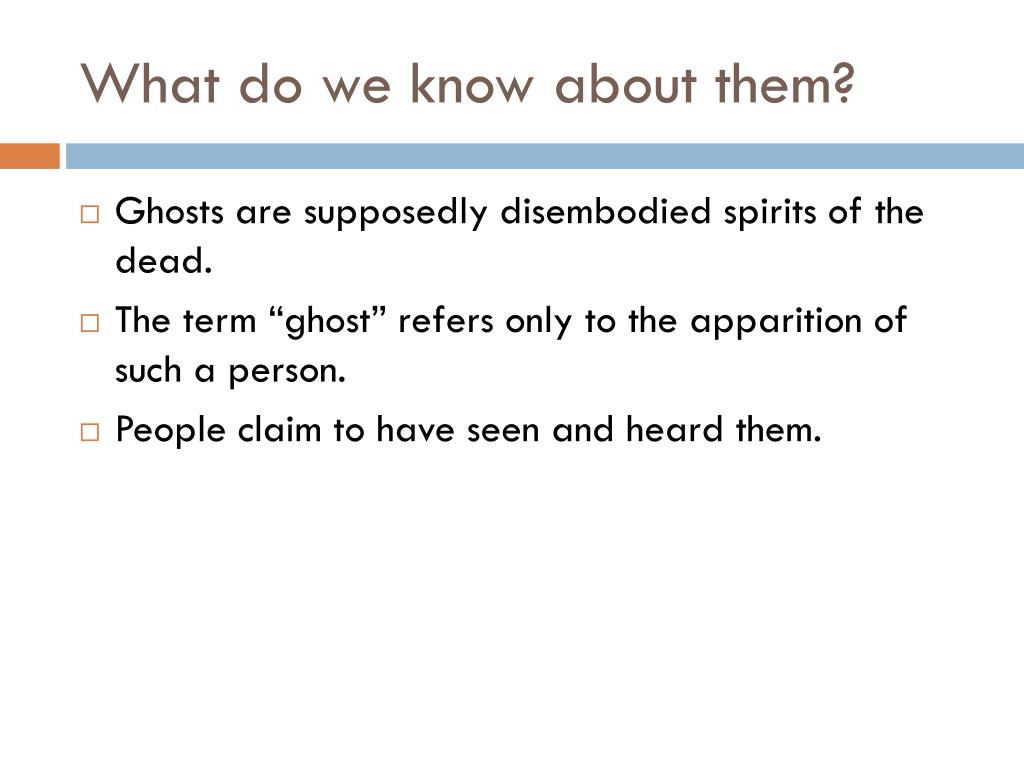 What do we know about them?

□ Ghosts are supposedly disembodied spirits of the dead.

□ The term “ghost” refers only to the apparition of such a person.

□ People claim to have seen and heard them.